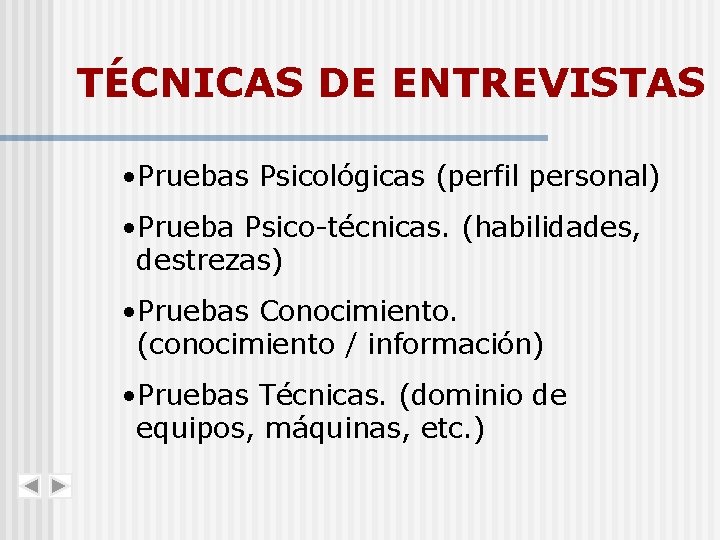 TÉCNICAS DE ENTREVISTAS

•Pruebas Psicológicas (perfil personal)

•Prueba Psico-técnicas. (habilidades, destrezas)

•Pruebas Conocimiento. (conocimiento / información)

•Pruebas Técnicas. (dominio de equipos, máquinas, etc.)